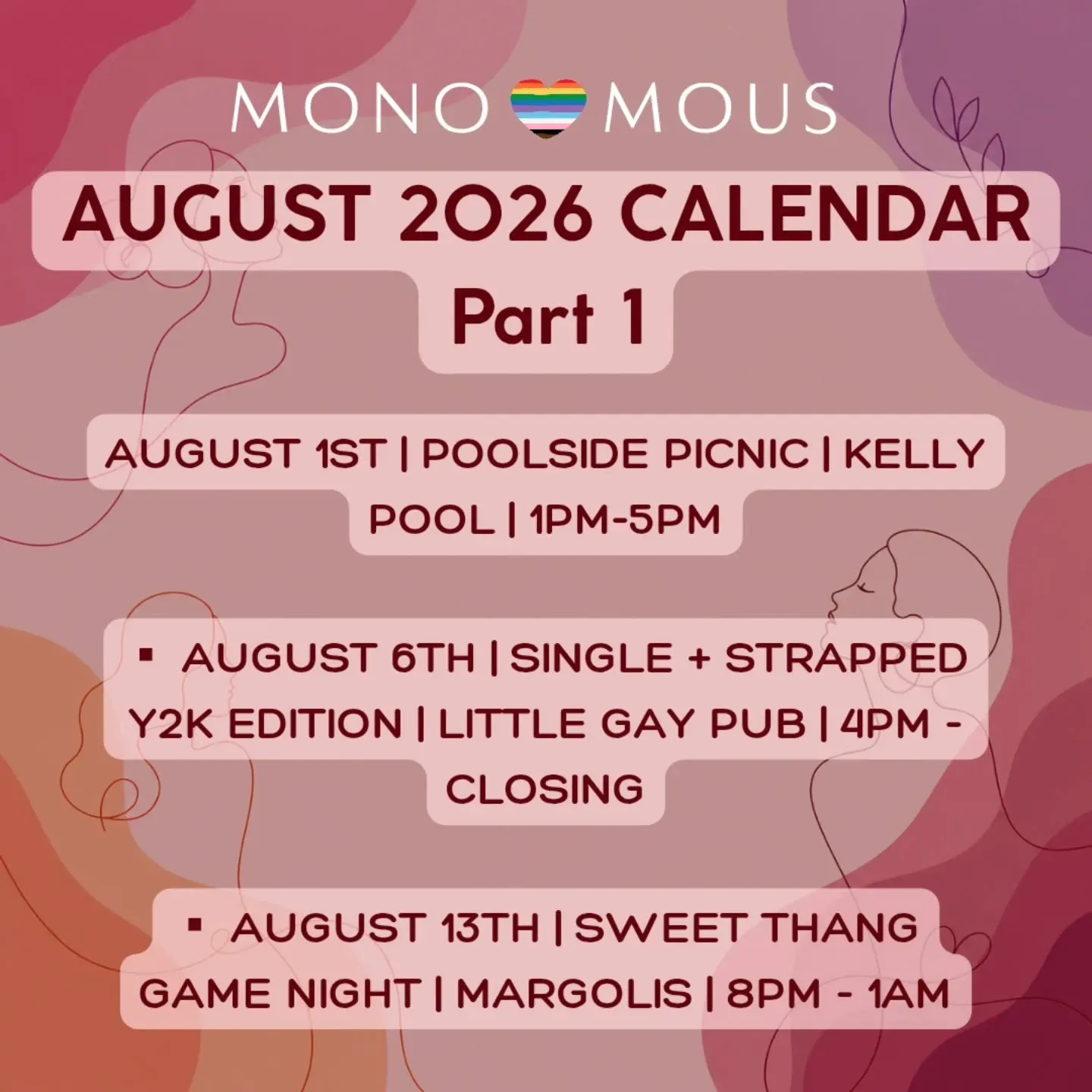 MONO MOUS

AUGUST 2026 CALENDAR
Part 1

AUGUST 1ST | POOLSIDE PICNIC | KELLY POOL | 1PM-5PM

▪ AUGUST 6TH | SINGLE + STRAPPED Y2K EDITION | LITTLE GAY PUB | 4PM - CLOSING

▪ AUGUST 13TH | SWEET THANG GAME NIGHT | MARGOLIS | 8PM - 1AM